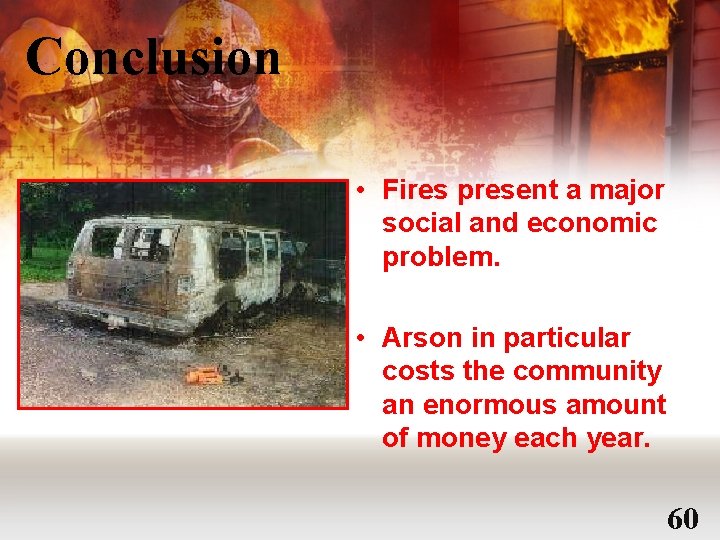 Conclusion

• Fires present a major social and economic problem.

• Arson in particular costs the community an enormous amount of money each year.

60